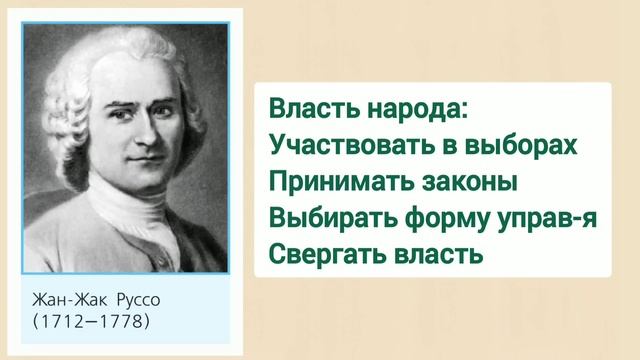 Жан-Жак Руссо
(1712–1778)

Власть народа:
Участвовать в выборах
Принимать законы
Выбирать форму управ-я
Свергать власть